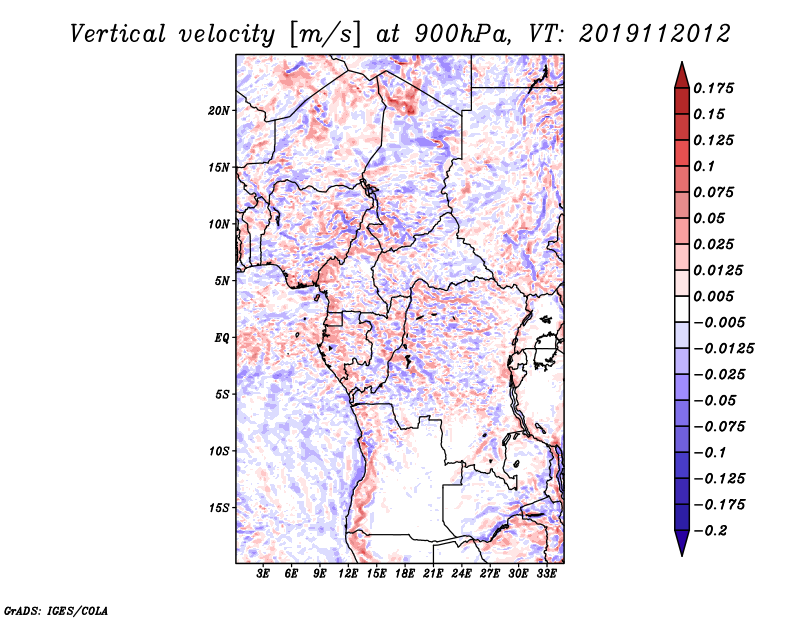 Vertical velocity [m/s] at 900hPa, VT: 2019112012

20N
15N
10N
5N
EQ
5S
10S
15S

3E 6E 9E 12E 15E 18E 21E 24E 27E 30E 33E

0.175
0.15
0.125
0.1
0.075
0.05
0.025
0.0125
0.005
−0.005
−0.0125
−0.025
−0.05
−0.075
−0.1
−0.125
−0.175
−0.2

GrADS: IGES/COLA